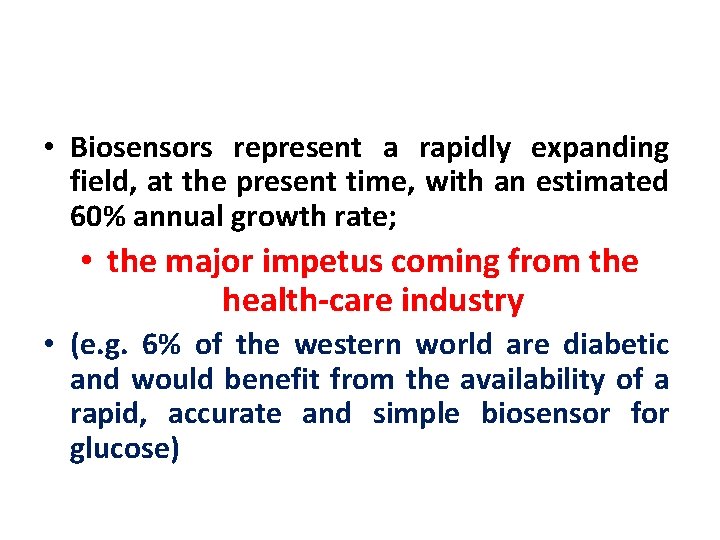 • Biosensors represent a rapidly expanding field, at the present time, with an estimated 60% annual growth rate;

• the major impetus coming from the health-care industry

• (e.g. 6% of the western world are diabetic and would benefit from the availability of a rapid, accurate and simple biosensor for glucose)